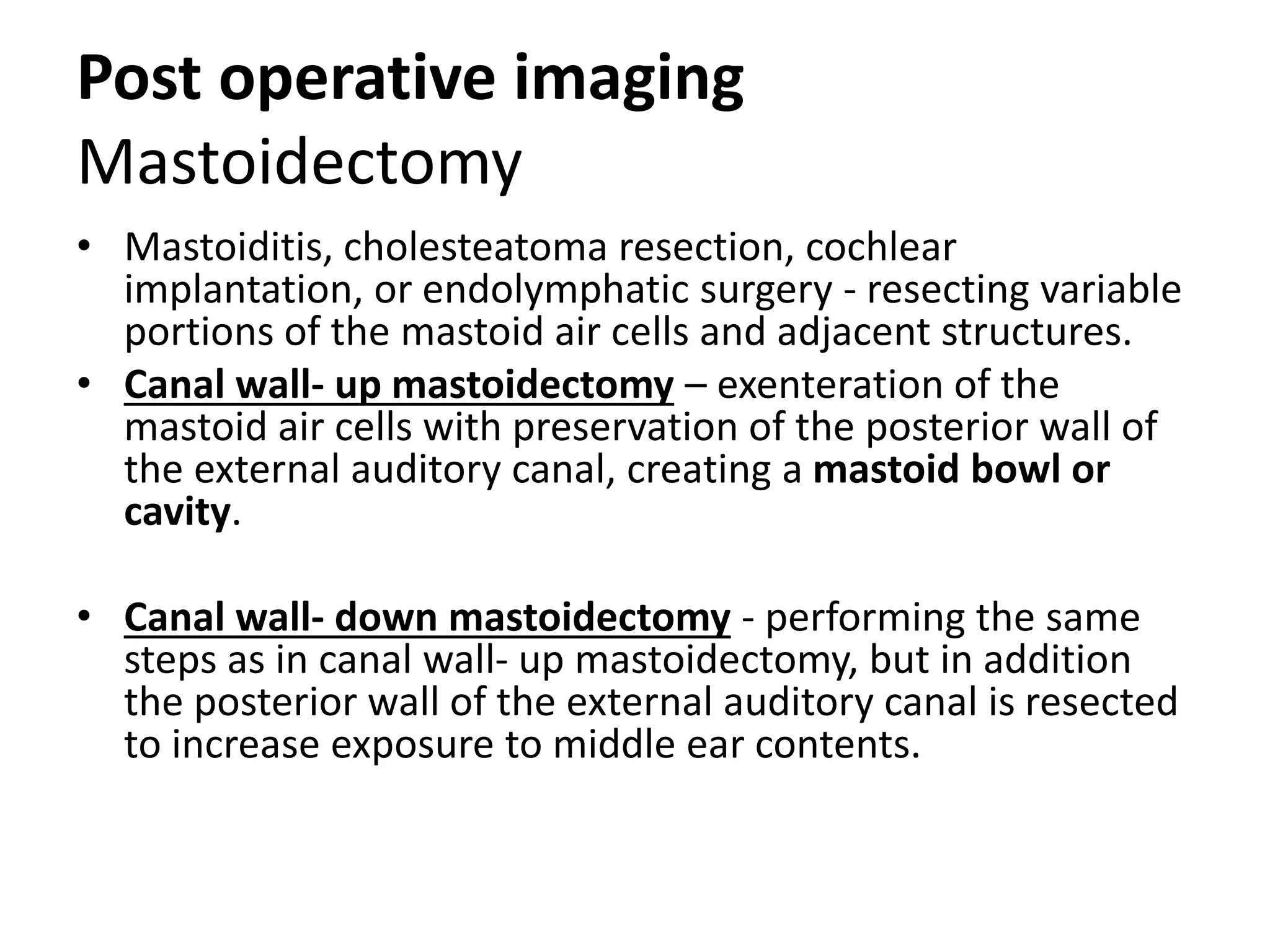 Post operative imaging
Mastoidectomy

• Mastoiditis, cholesteatoma resection, cochlear implantation, or endolymphatic surgery - resecting variable portions of the mastoid air cells and adjacent structures.
• Canal wall- up mastoidectomy – exenteration of the mastoid air cells with preservation of the posterior wall of the external auditory canal, creating a mastoid bowl or cavity.

• Canal wall- down mastoidectomy - performing the same steps as in canal wall- up mastoidectomy, but in addition the posterior wall of the external auditory canal is resected to increase exposure to middle ear contents.